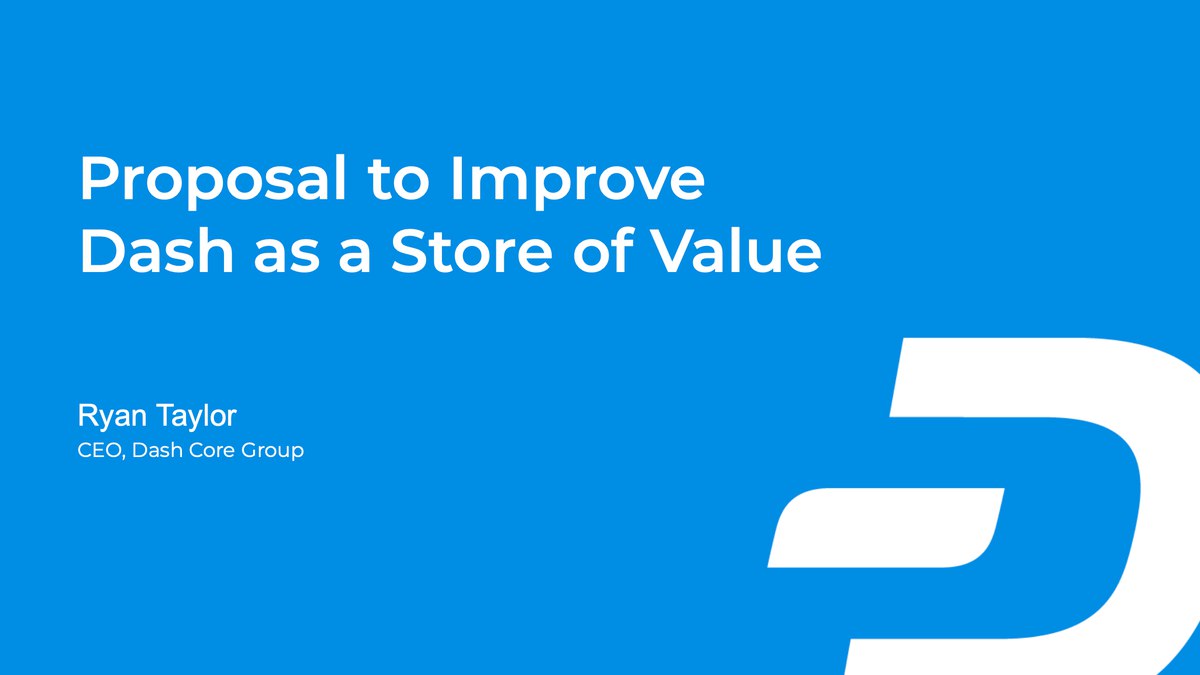 Proposal to Improve Dash as a Store of Value

Ryan Taylor
CEO, Dash Core Group